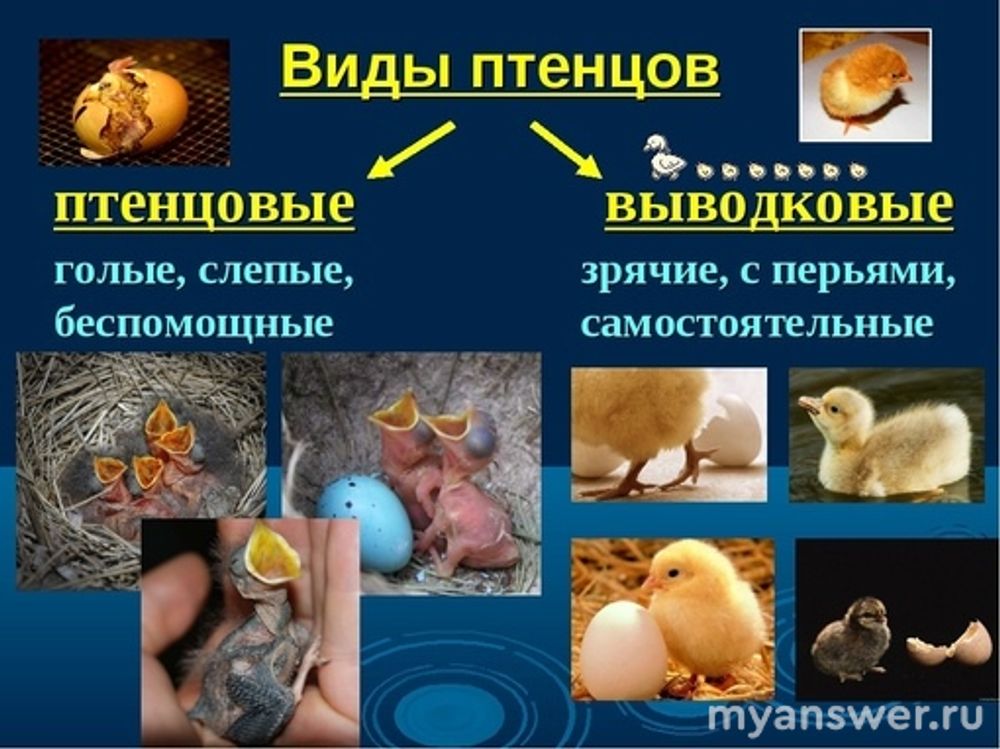 Виды птенцов

птенцовые
голые, слепые, беспомощные

выводковые
зрячие, с перьями, самостоятельные

myanswer.ru